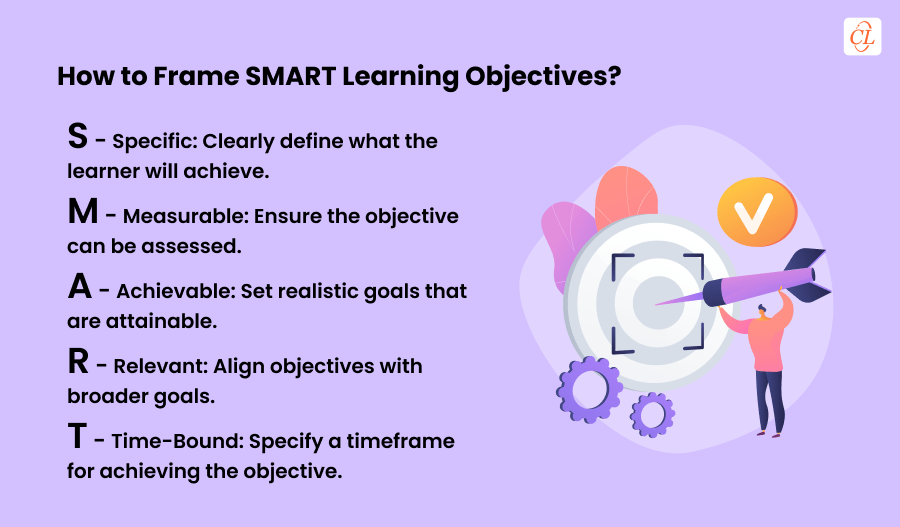 CL

How to Frame SMART Learning Objectives?

S - Specific: Clearly define what the learner will achieve.

M - Measurable: Ensure the objective can be assessed.

A - Achievable: Set realistic goals that are attainable.

R - Relevant: Align objectives with broader goals.

T - Time-Bound: Specify a timeframe for achieving the objective.